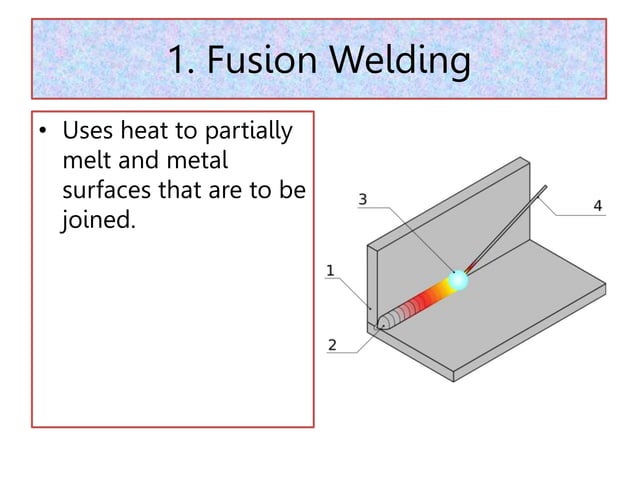 1. Fusion Welding

• Uses heat to partially melt and metal surfaces that are to be joined.

3

4

1

2